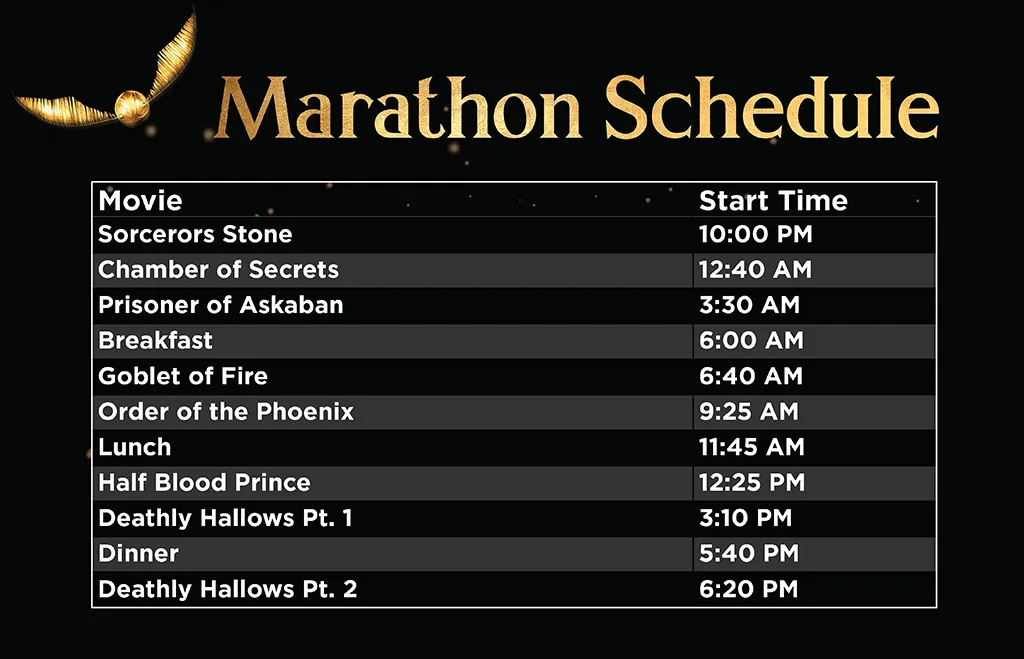 Marathon Schedule

| Movie | Start Time |
|---|---|
| Sorcerors Stone | 10:00 PM |
| Chamber of Secrets | 12:40 AM |
| Prisoner of Askaban | 3:30 AM |
| Breakfast | 6:00 AM |
| Goblet of Fire | 6:40 AM |
| Order of the Phoenix | 9:25 AM |
| Lunch | 11:45 AM |
| Half Blood Prince | 12:25 PM |
| Deathly Hallows Pt. 1 | 3:10 PM |
| Dinner | 5:40 PM |
| Deathly Hallows Pt. 2 | 6:20 PM |